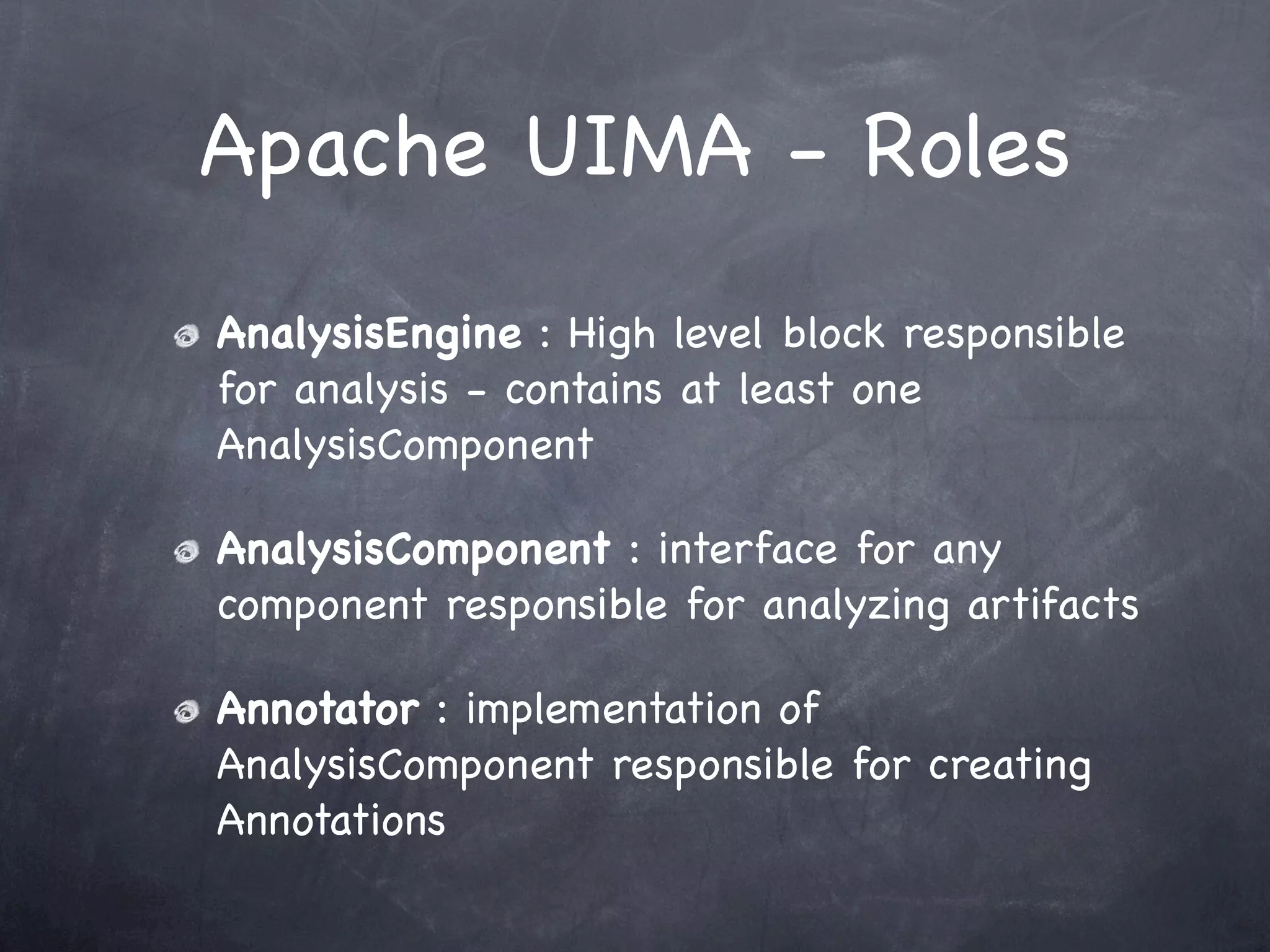 Apache UIMA - Roles

AnalysisEngine : High level block responsible for analysis - contains at least one AnalysisComponent

AnalysisComponent : interface for any component responsible for analyzing artifacts

Annotator : implementation of AnalysisComponent responsible for creating Annotations